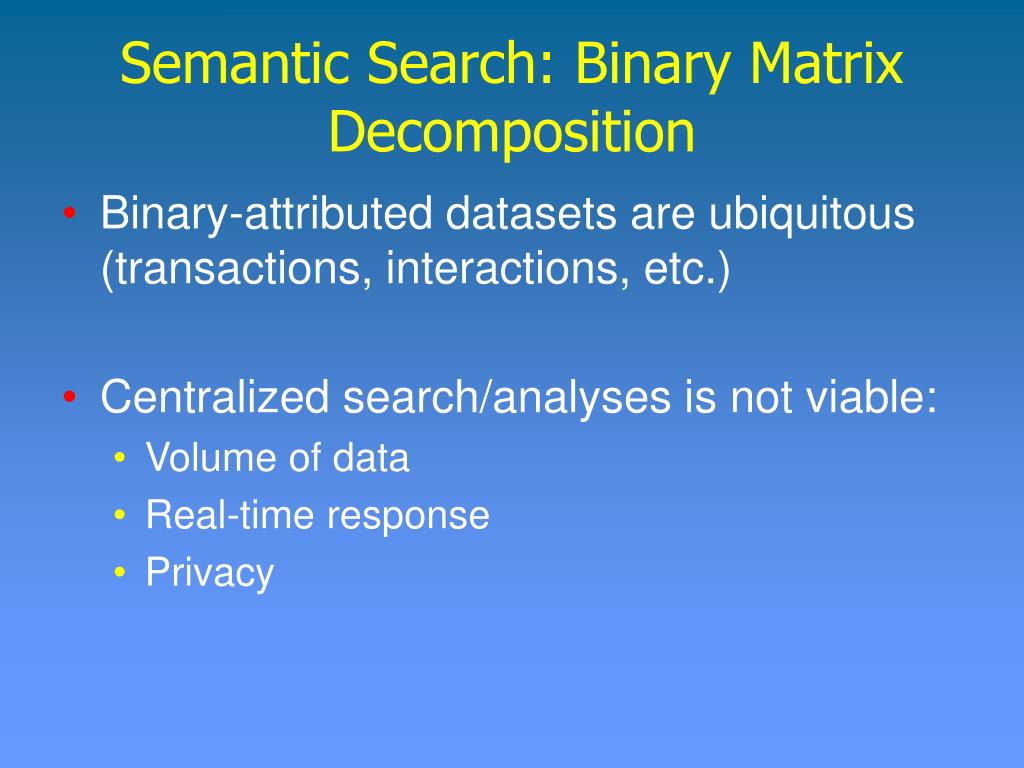 Semantic Search: Binary Matrix Decomposition

• Binary-attributed datasets are ubiquitous (transactions, interactions, etc.)

• Centralized search/analyses is not viable:
  • Volume of data
  • Real-time response
  • Privacy